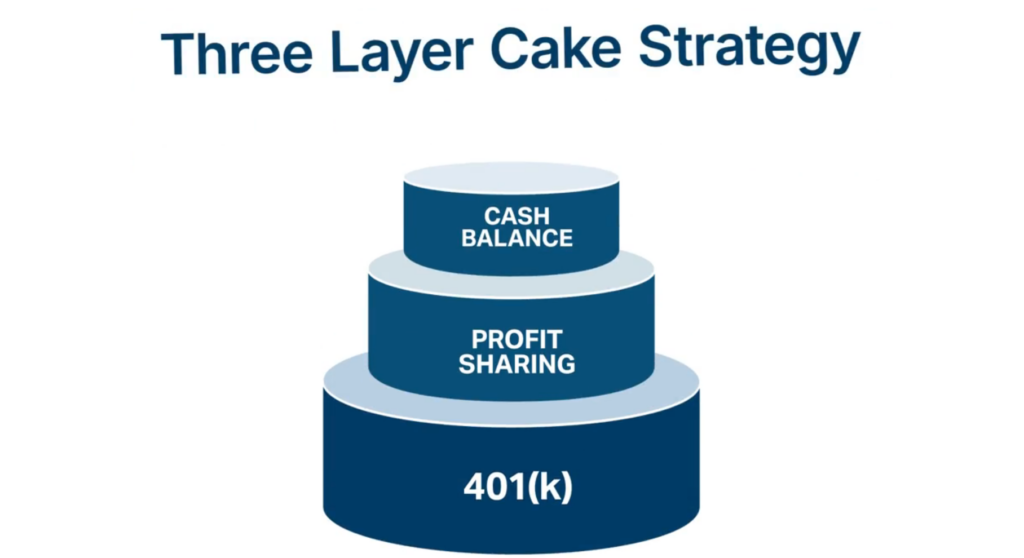 Three Layer Cake Strategy

CASH BALANCE

PROFIT SHARING

401(k)